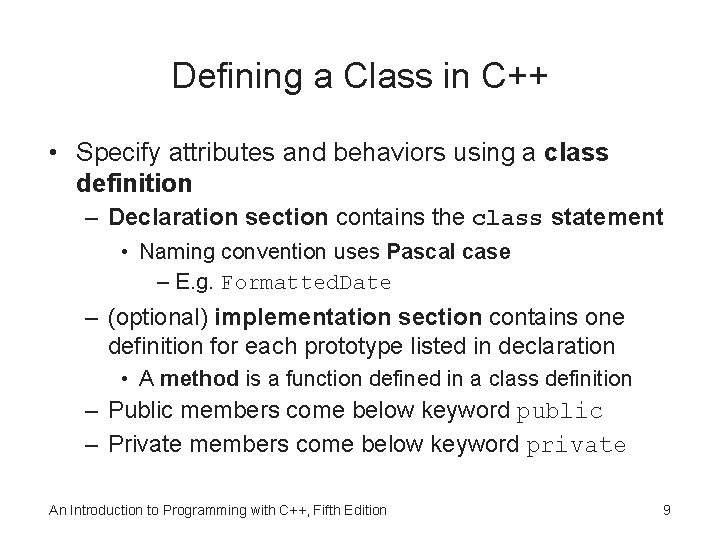 Defining a Class in C++

• Specify attributes and behaviors using a class definition

– Declaration section contains the class statement

• Naming convention uses Pascal case

– E.g. FormattedDate

– (optional) implementation section contains one definition for each prototype listed in declaration

• A method is a function defined in a class definition

– Public members come below keyword public

– Private members come below keyword private

An Introduction to Programming with C++, Fifth Edition

9